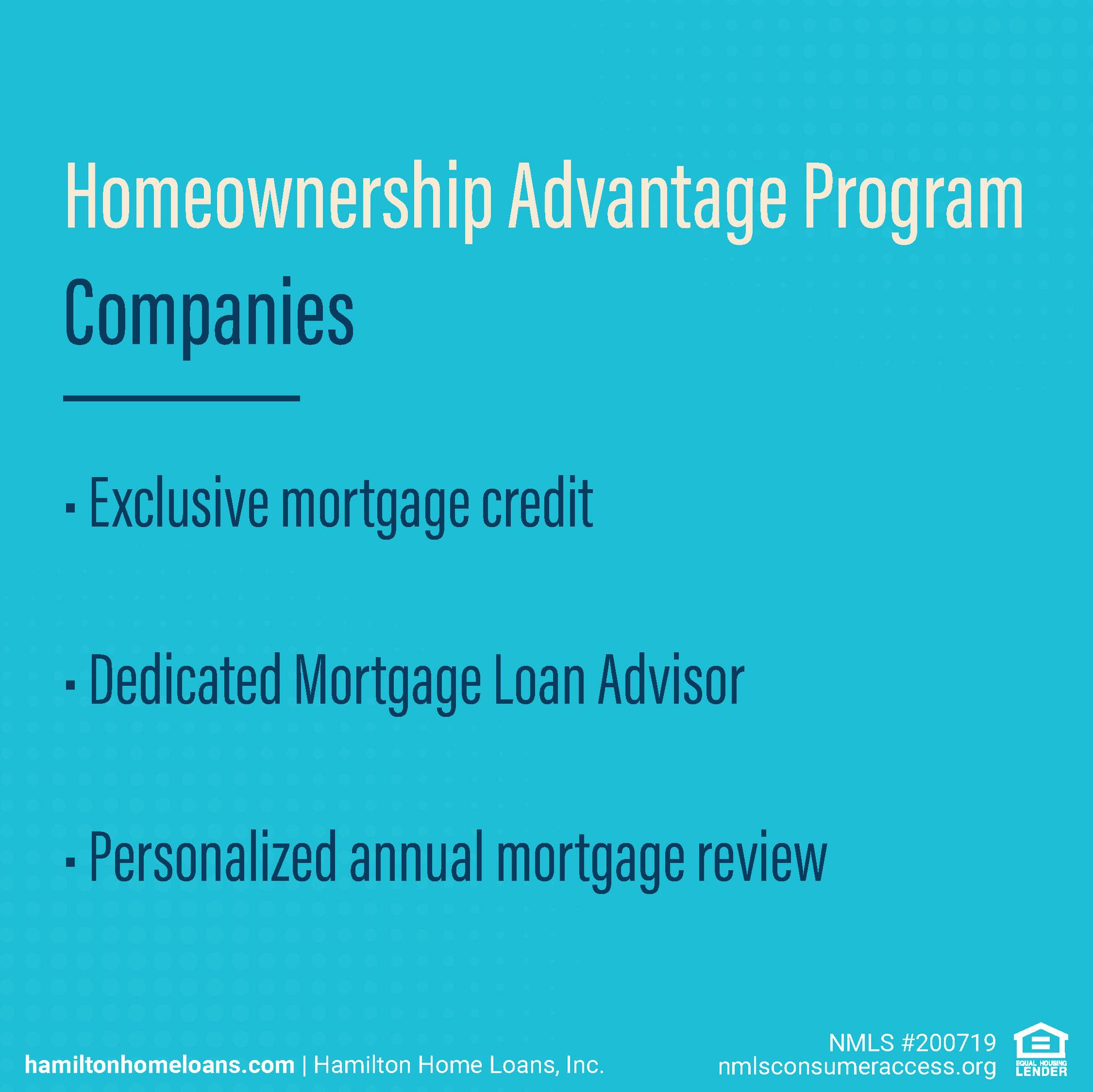 Homeownership Advantage Program
Companies

· Exclusive mortgage credit

· Dedicated Mortgage Loan Advisor

· Personalized annual mortgage review

hamiltonhomeloans.com | Hamilton Home Loans, Inc.

NMLS #200719
nmlsconsumeraccess.org

EQUAL HOUSING LENDER